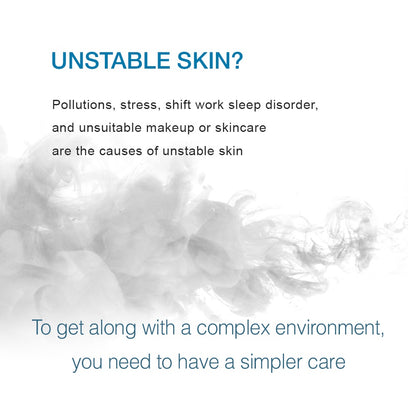 UNSTABLE SKIN?

Pollutions, stress, shift work sleep disorder, and unsuitable makeup or skincare are the causes of unstable skin

To get along with a complex environment, you need to have a simpler care